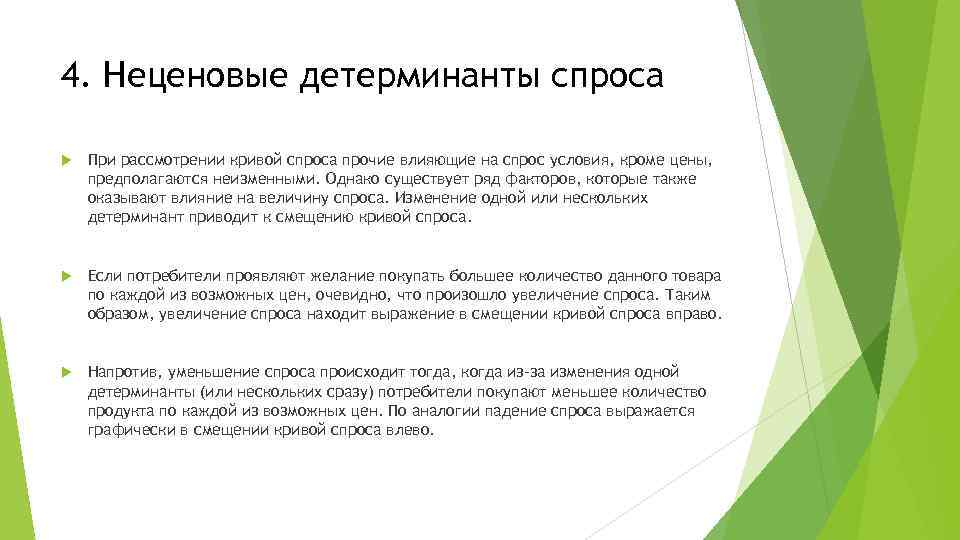 4. Неценовые детерминанты спроса

При рассмотрении кривой спроса прочие влияющие на спрос условия, кроме цены, предполагаются неизменными. Однако существует ряд факторов, которые также оказывают влияние на величину спроса. Изменение одной или нескольких детерминант приводит к смещению кривой спроса.

Если потребители проявляют желание покупать большее количество данного товара по каждой из возможных цен, очевидно, что произошло увеличение спроса. Таким образом, увеличение спроса находит выражение в смещении кривой спроса вправо.

Напротив, уменьшение спроса происходит тогда, когда из-за изменения одной детерминанты (или нескольких сразу) потребители покупают меньшее количество продукта по каждой из возможных цен. По аналогии падение спроса выражается графически в смещении кривой спроса влево.